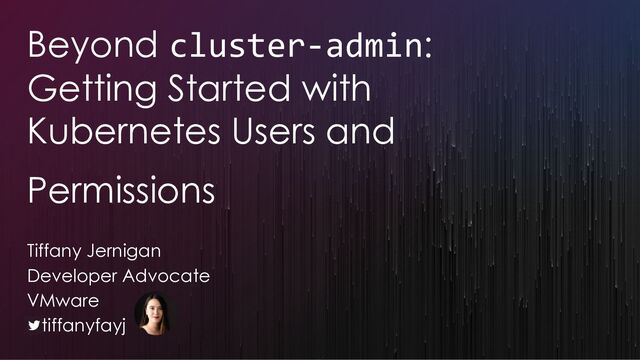 Beyond cluster-admin: Getting Started with Kubernetes Users and Permissions

Tiffany Jernigan
Developer Advocate
VMware
tiffanyfayj